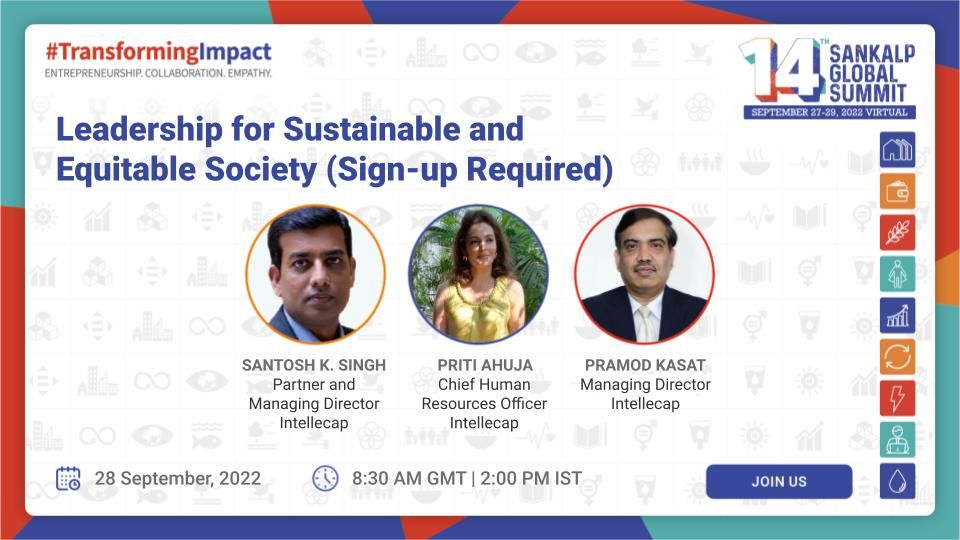 #TransformingImpact
ENTREPRENEURSHIP. COLLABORATION. EMPATHY.

14TH SANKALP GLOBAL SUMMIT
SEPTEMBER 27-29, 2022 VIRTUAL

Leadership for Sustainable and Equitable Society (Sign-up Required)

SANTOSH K. SINGH
Partner and Managing Director
Intellecap

PRITI AHUJA
Chief Human Resources Officer
Intellecap

PRAMOD KASAT
Managing Director
Intellecap

28 September, 2022

8:30 AM GMT | 2:00 PM IST

JOIN US